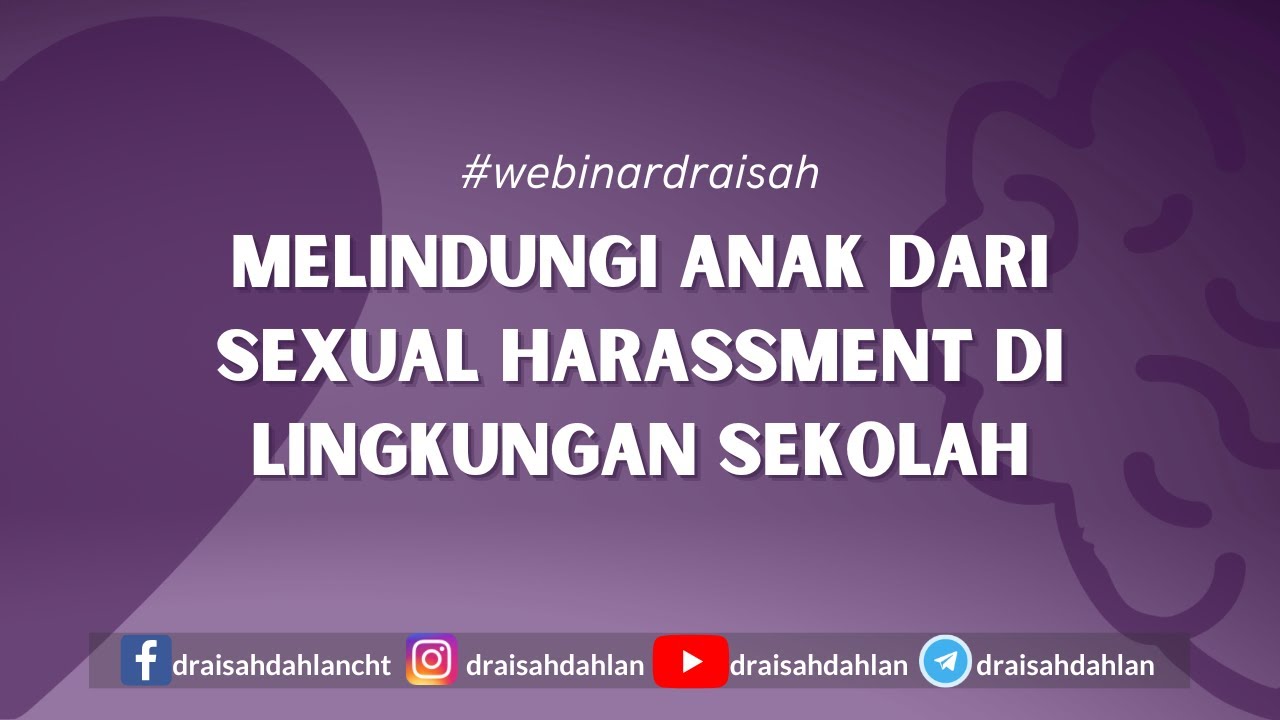 #webinardraisah

MELINDUNGI ANAK DARI SEXUAL HARASSMENT DI LINGKUNGAN SEKOLAH

draisahdahlancht draisahdahlan draisahdahlan draisahdahlan